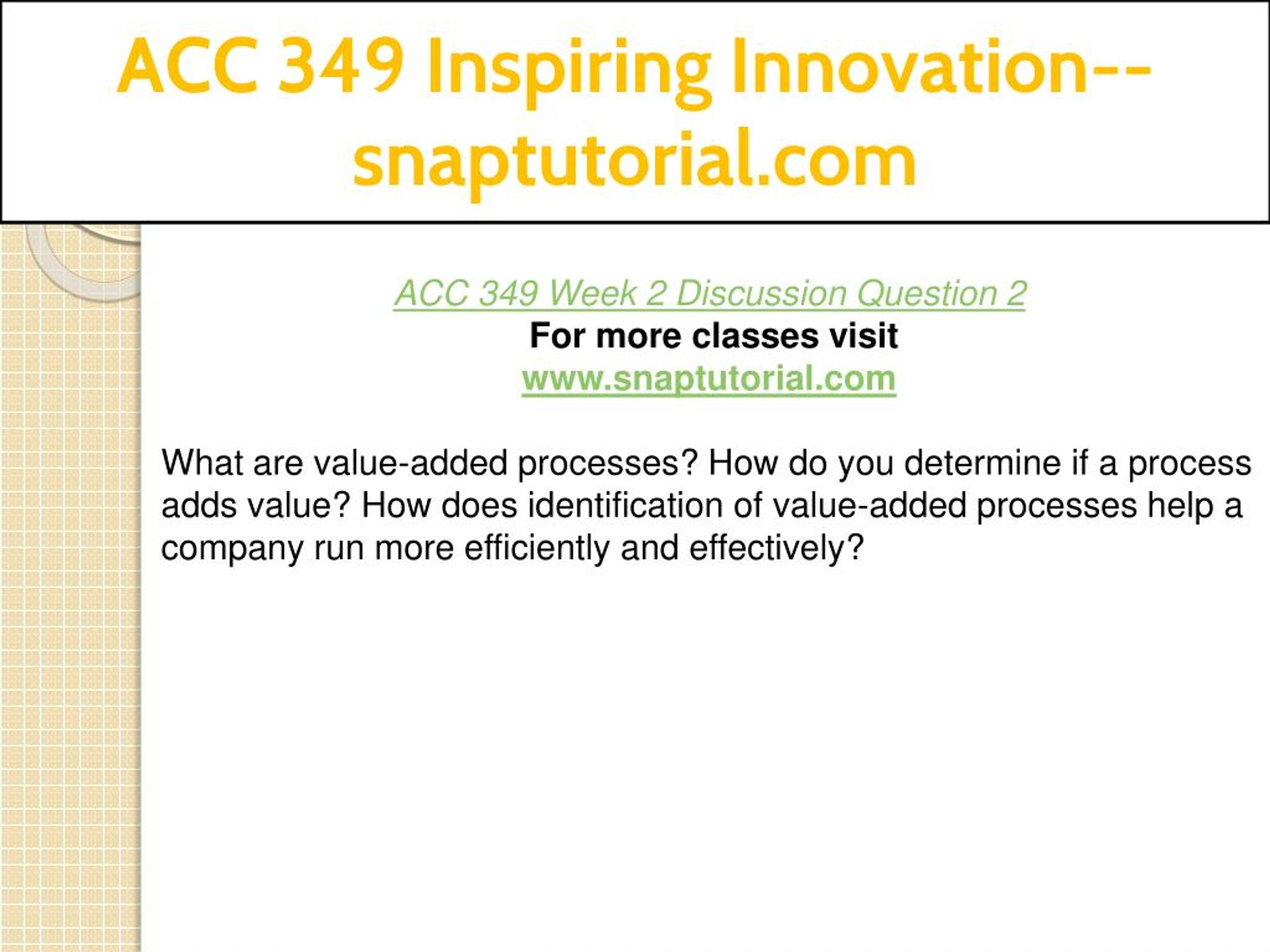 ACC 349 Inspiring Innovation--snaptutorial.com

ACC 349 Week 2 Discussion Question 2
For more classes visit
www.snaptutorial.com

What are value-added processes? How do you determine if a process adds value? How does identification of value-added processes help a company run more efficiently and effectively?